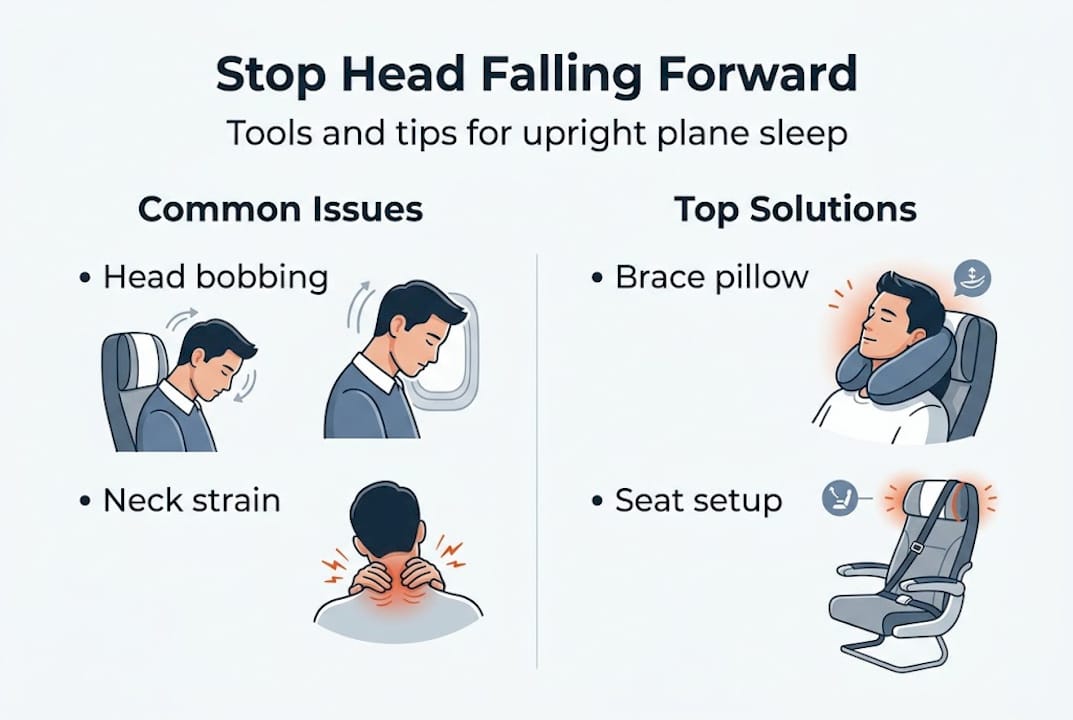 Stop Head Falling Forward

Tools and tips for upright plane sleep

Common Issues

• Head bobbing

• Neck strain

Top Solutions

• Brace pillow

• Seat setup